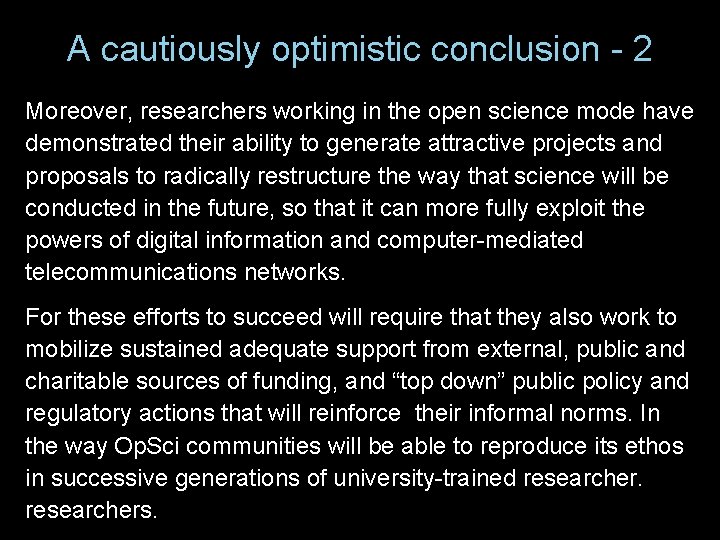 A cautiously optimistic conclusion - 2

Moreover, researchers working in the open science mode have demonstrated their ability to generate attractive projects and proposals to radically restructure the way that science will be conducted in the future, so that it can more fully exploit the powers of digital information and computer-mediated telecommunications networks.

For these efforts to succeed will require that they also work to mobilize sustained adequate support from external, public and charitable sources of funding, and “top down” public policy and regulatory actions that will reinforce their informal norms. In the way OpSci communities will be able to reproduce its ethos in successive generations of university-trained researcher. researchers.